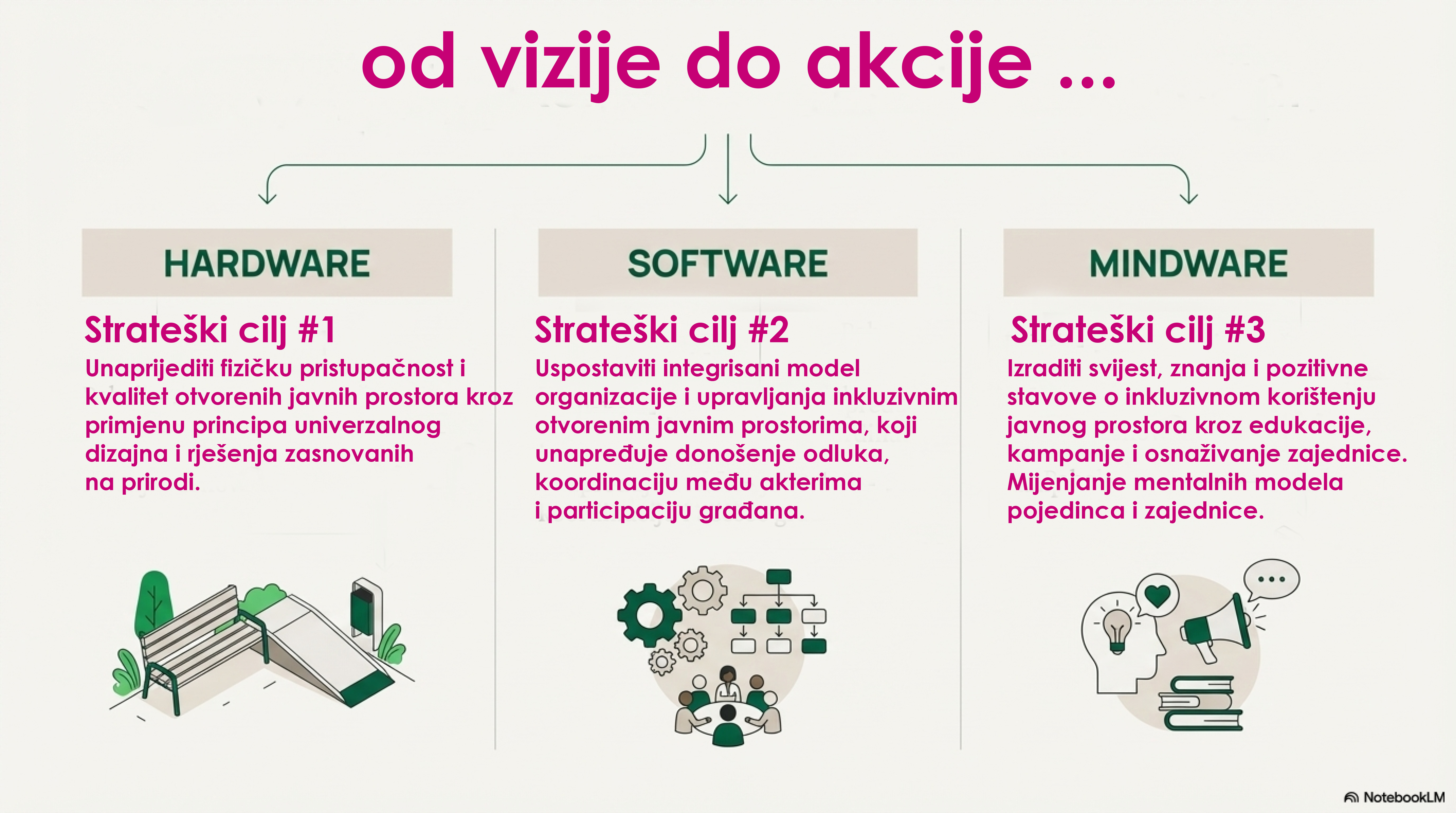 od vizije do akcije ...

HARDWARE

Strateški cilj #1

Unaprijediti fizičku pristupačnost i kvalitet otvorenih javnih prostora kroz primjenu principa univerzalnog dizajna i rješenja zasnovanih na prirodi.

SOFTWARE

Strateški cilj #2

Uspostaviti integrisani model organizacije i upravljanja inkluzivnim otvorenim javnim prostorima, koji unapređuje donošenje odluka, koordinaciju među akterima i participaciju građana.

MINDWARE

Strateški cilj #3

Izraditi svijest, znanja i pozitivne stavove o inkluzivnom korištenju javnog prostora kroz edukacije, kampanje i osnaživanje zajednice. Mijenjanje mentalnih modela pojedinca i zajednice.

NotebookLM